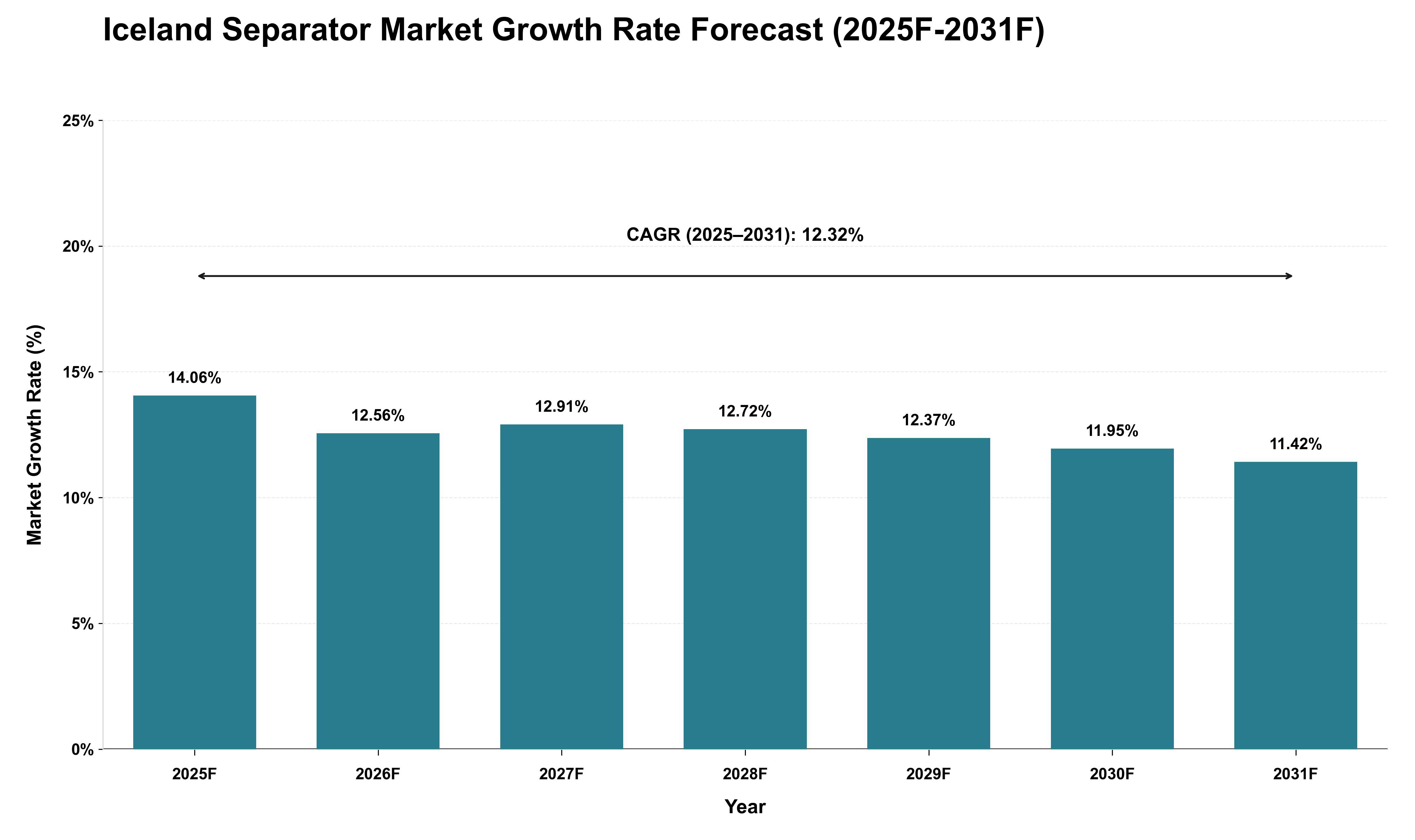 Iceland Separator Market Growth Rate Forecast (2025F-2031F)

Market Growth Rate (%)

25%
20%
15%
10%
5%
0%

CAGR (2025–2031): 12.32%

14.06%
12.56%
12.91%
12.72%
12.37%
11.95%
11.42%

2025F
2026F
2027F
2028F
2029F
2030F
2031F

Year